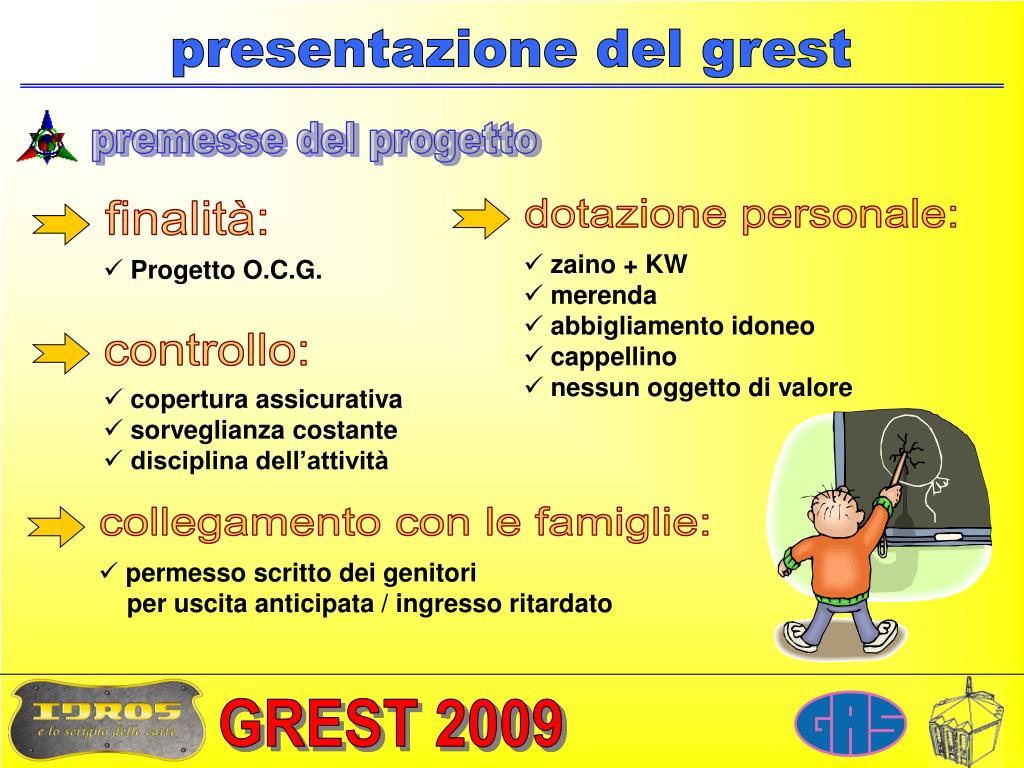 presentazione del grest

premesse del progetto

finalità:

✓ Progetto O.C.G.

controllo:

✓ copertura assicurativa
✓ sorveglianza costante
✓ disciplina dell'attività

dotazione personale:

✓ zaino + KW
✓ merenda
✓ abbigliamento idoneo
✓ cappellino
✓ nessun oggetto di valore

collegamento con le famiglie:

✓ permesso scritto dei genitori per uscita anticipata / ingresso ritardato

IDROS
e lo scrigno delle carte

GREST 2009

GAS